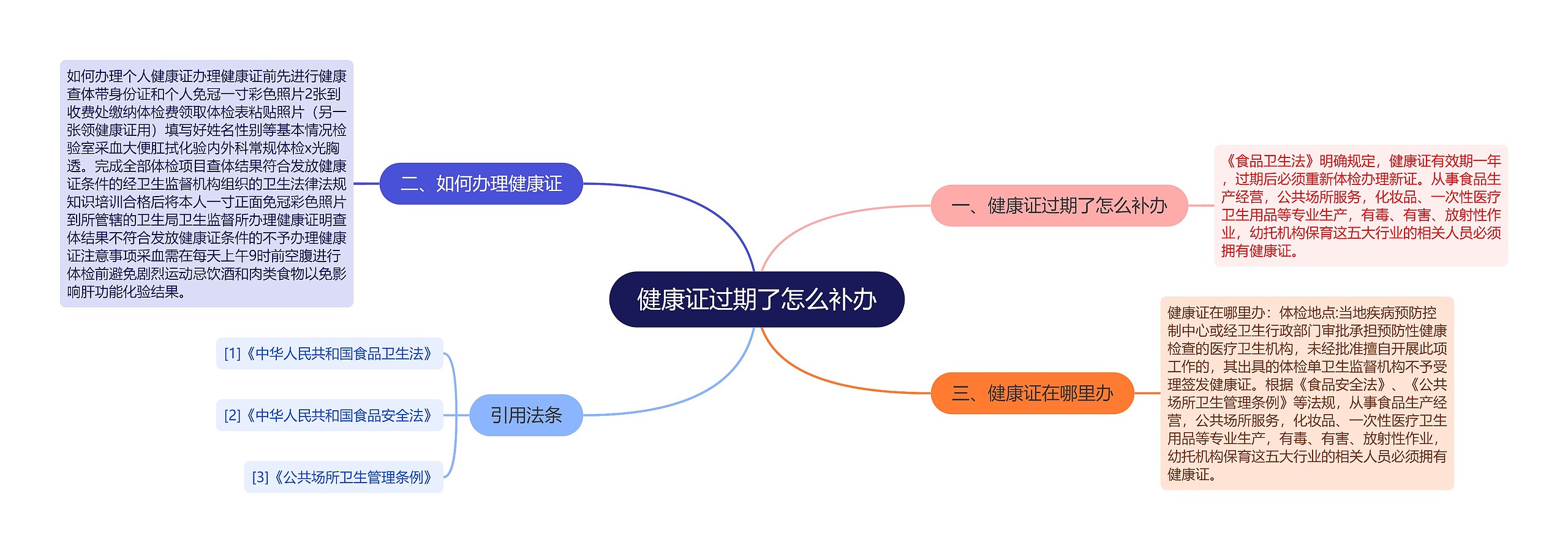 健康证过期了怎么补办

一、健康证过期了怎么补办

《食品卫生法》明确规定，健康证有效期一年，过期后必须重新体检办理新证。从事食品生产经营，公共场所服务，化妆品、一次性医疗卫生用品等专业生产，有毒、有害、放射性作业，幼托机构保育这五大行业的相关人员必须拥有健康证。

二、如何办理健康证

如何办理个人健康证办理健康证前先进行健康查体带身份证和个人免冠一寸彩色照片2张到收费处缴纳体检费领取体检表粘贴照片（另一张领健康证用）填写好姓名性别等基本情况检验室采血大便肛拭化验内外科常规体检x光胸透。完成全部体检项目查体结果符合发放健康证条件的经卫生监督机构组织的卫生法律法规知识培训合格后将本人一寸正面免冠彩色照片到所管辖的卫生局卫生监督所办理健康证明查体结果不符合发放健康证条件的不予办理健康证注意事项采血需在每天上午9时前空腹进行体检前避免剧烈运动忌饮酒和肉类食物以免影响肝功能化验结果。

三、健康证在哪里办

健康证在哪里办：体检地点:当地疾病预防控制中心或经卫生行政部门审批承担预防性健康检查的医疗卫生机构，未经批准擅自开展此项工作的，其出具的体检单卫生监督机构不予受理签发健康证。根据《食品安全法》、《公共场所卫生管理条例》等法规，从事食品生产经营，公共场所服务，化妆品、一次性医疗卫生用品等专业生产，有毒、有害、放射性作业，幼托机构保育这五大行业的相关人员必须拥有健康证。

引用法条

[1]《中华人民共和国食品卫生法》

[2]《中华人民共和国食品安全法》

[3]《公共场所卫生管理条例》